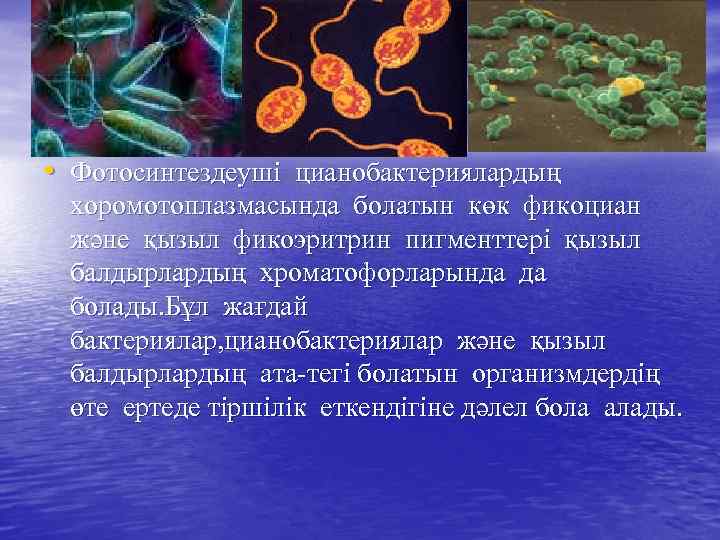 • Фотосинтездеуші цианобактериялардың хоромотоплазмасында болатын көк фикоциан және қызыл фикоэритрин пигменттері қызыл балдырлардың хроматофорларында да болады.Бұл жағдай бактериялар,цианобактериялар және қызыл балдырлардың ата-тегі болатын организмдердің өте ертеде тіршілік еткендігіне дәлел бола алады.